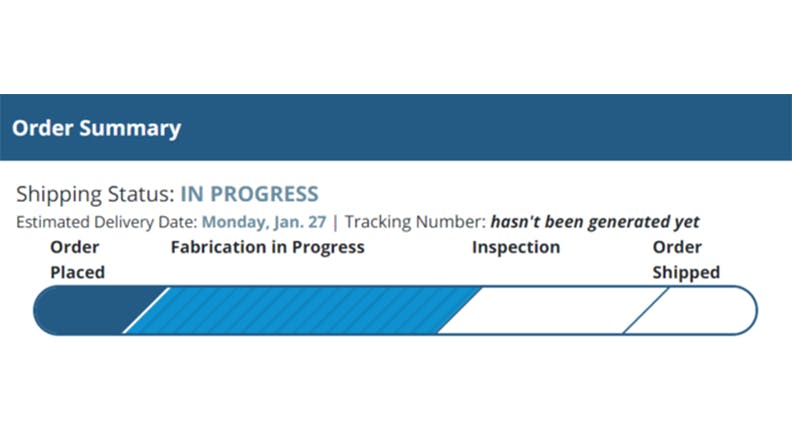 Order Summary

Shipping Status: IN PROGRESS

Estimated Delivery Date: Monday, Jan. 27 | Tracking Number: hasn't been generated yet

Order Placed

Fabrication in Progress

Inspection

Order Shipped